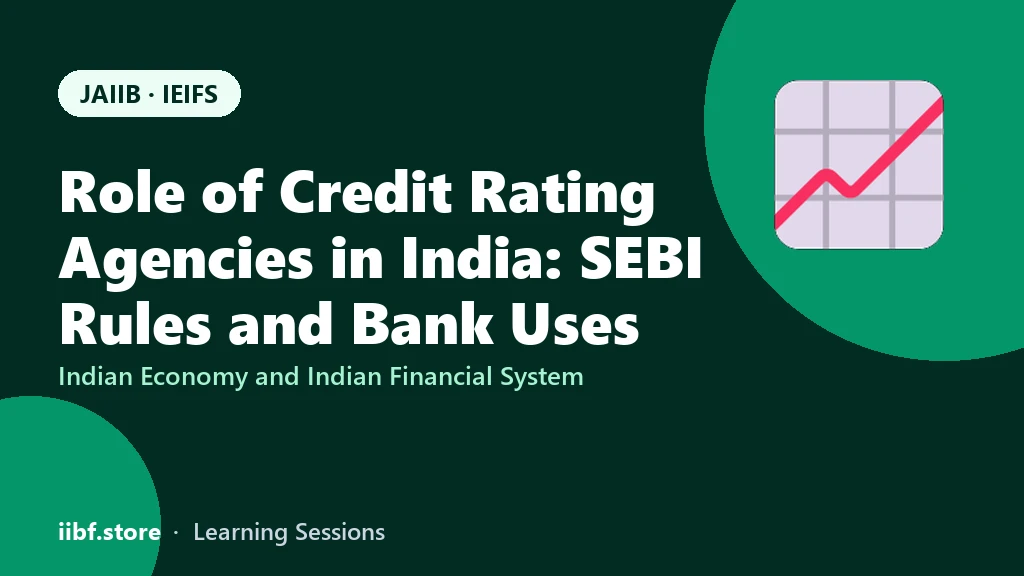 JAIIB · IEIFS

Role of Credit Rating Agencies in India: SEBI Rules and Bank Uses

Indian Economy and Indian Financial System

iibf.store · Learning Sessions